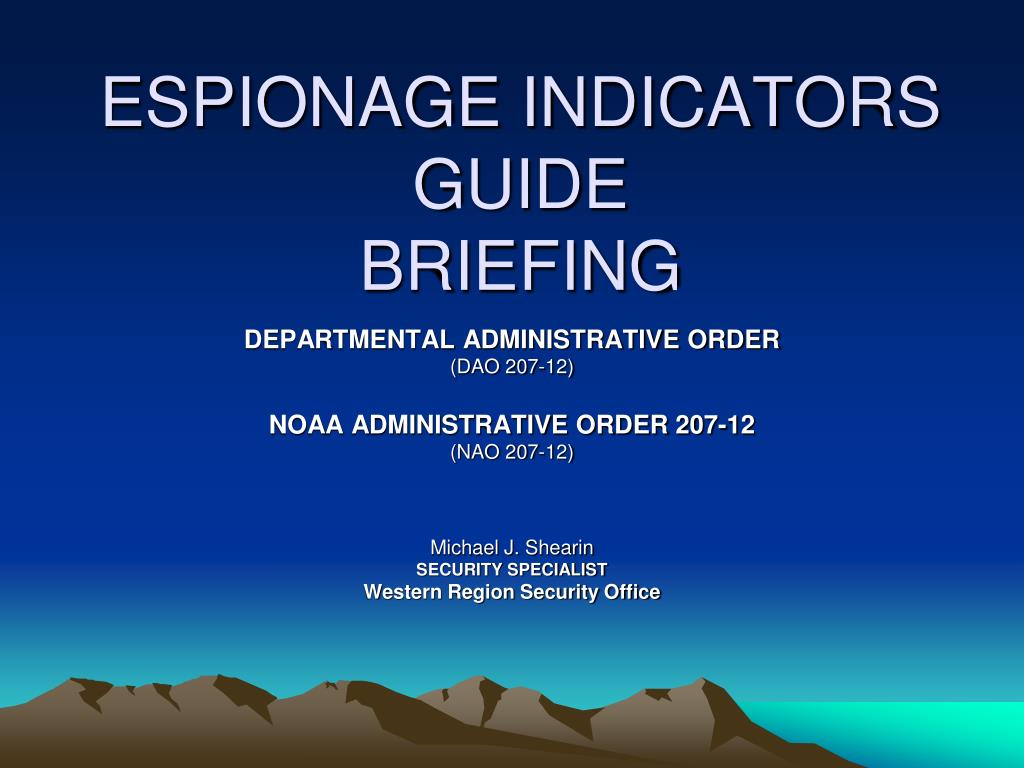 ESPIONAGE INDICATORS GUIDE
BRIEFING

DEPARTMENTAL ADMINISTRATIVE ORDER
(DAO 207-12)

NOAA ADMINISTRATIVE ORDER 207-12
(NAO 207-12)

Michael J. Shearin
SECURITY SPECIALIST
Western Region Security Office